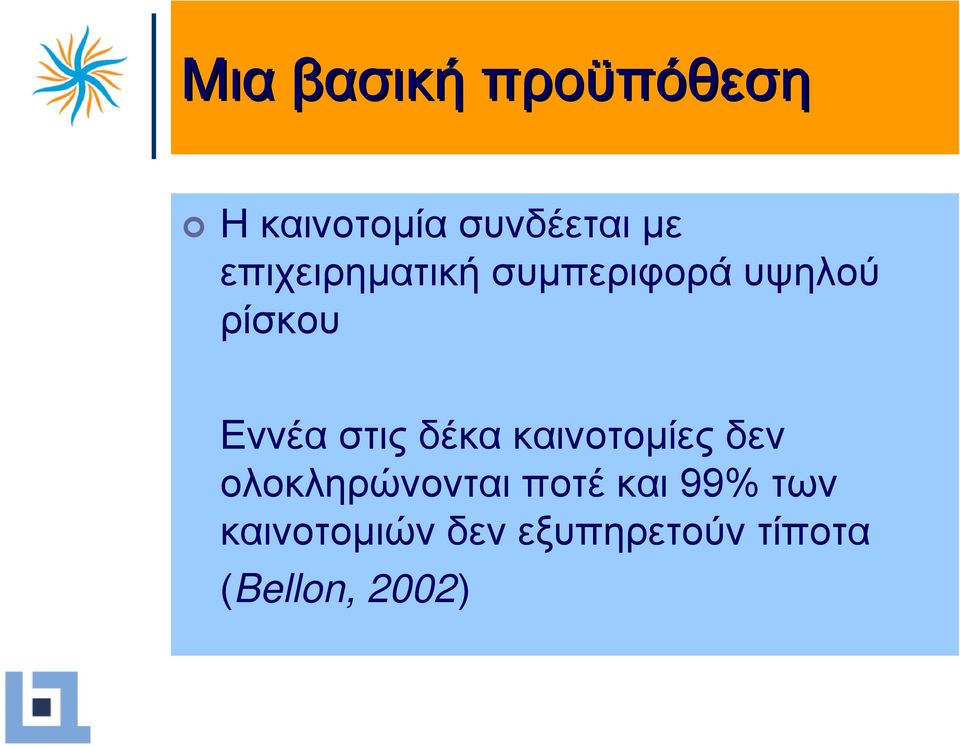 Μια βασική προϋπόθεση

Η καινοτομία συνδέεται με επιχειρηματική συμπεριφορά υψηλού ρίσκου

Εννέα στις δέκα καινοτομίες δεν ολοκληρώνονται ποτέ και 99% των καινοτομιών δεν εξυπηρετούν τίποτα (Bellon, 2002)